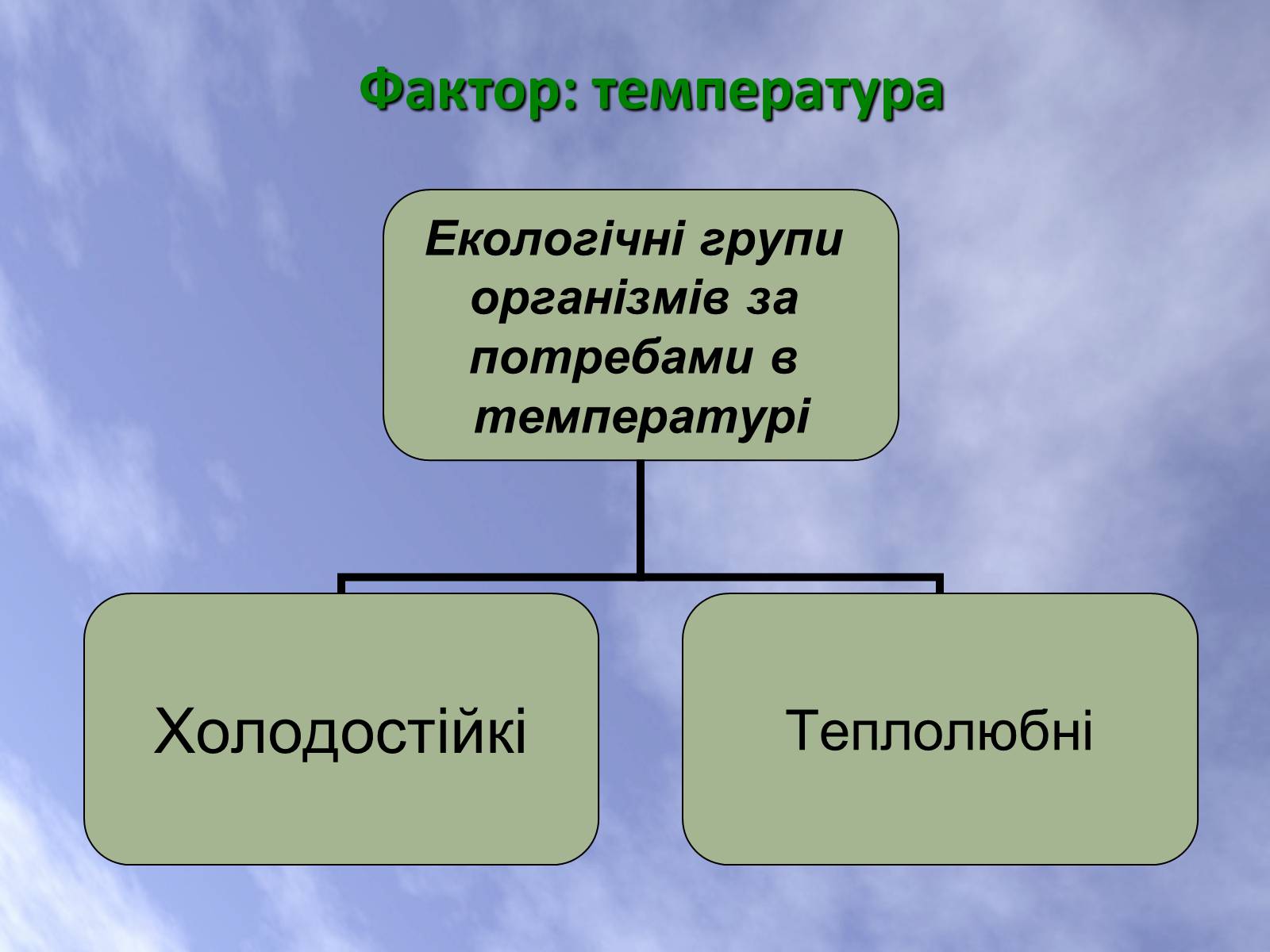 Фактор: температура

Екологічні групи організмів за потребами в температурі

Холодостійкі

Теплолюбні